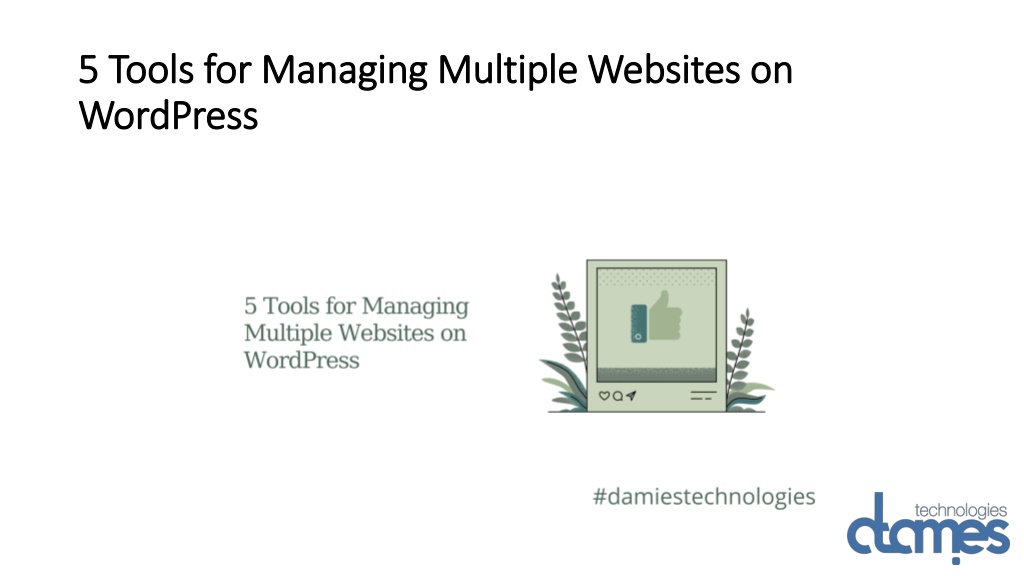 5 Tools for Managing Multiple Websites on WordPress

5 Tools for Managing Multiple Websites on WordPress

#damiestechnologies

technologies
dames